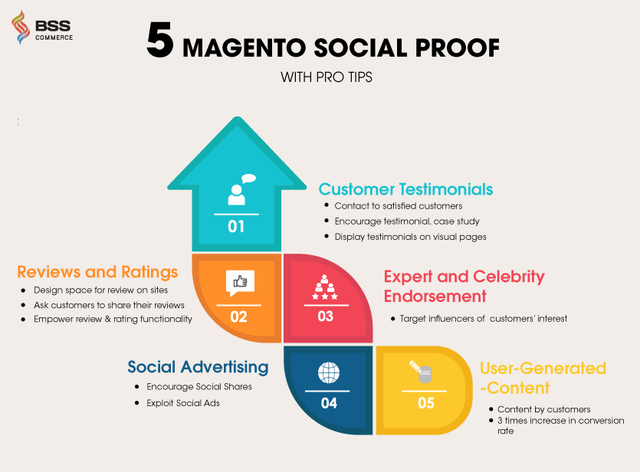 BSS COMMERCE

5 MAGENTO SOCIAL PROOF

WITH PRO TIPS

01

Customer Testimonials
- Contact to satisfied customers
- Encourage testimonial, case study
- Display testimonials on visual pages

02

Reviews and Ratings
- Design space for review on sites
- Ask customers to share their reviews
- Empower review & rating functionality

03

Expert and Celebrity Endorsement
- Target influencers of customers' interest

04

Social Advertising
- Encourage Social Shares
- Exploit Social Ads

05

User-Generated -Content
- Content by customers
- 3 times increase in conversion rate